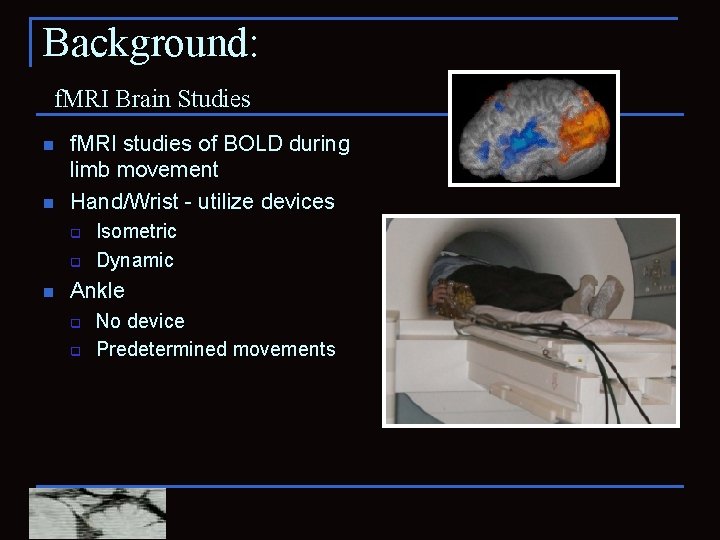 Background:

fMRI Brain Studies

- fMRI studies of BOLD during limb movement
- Hand/Wrist - utilize devices
  - Isometric
  - Dynamic
- Ankle
  - No device
  - Predetermined movements